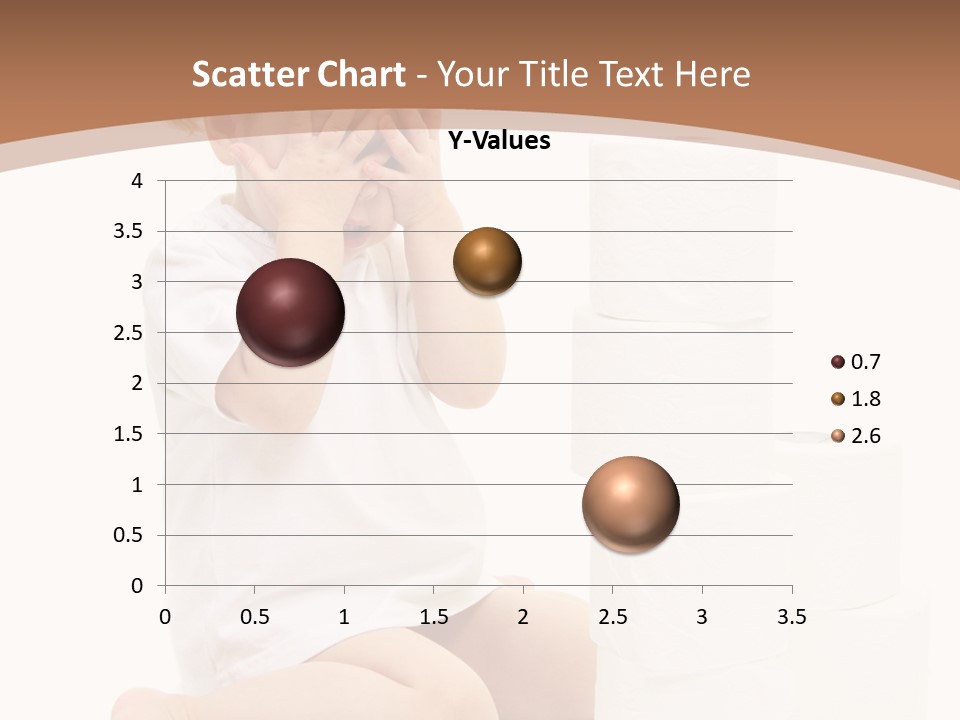 Scatter Chart - Your Title Text Here

Y-Values

4
3.5
3
2.5
2
1.5
1
0.5
0

0 0.5 1 1.5 2 2.5 3 3.5

0.7
1.8
2.6